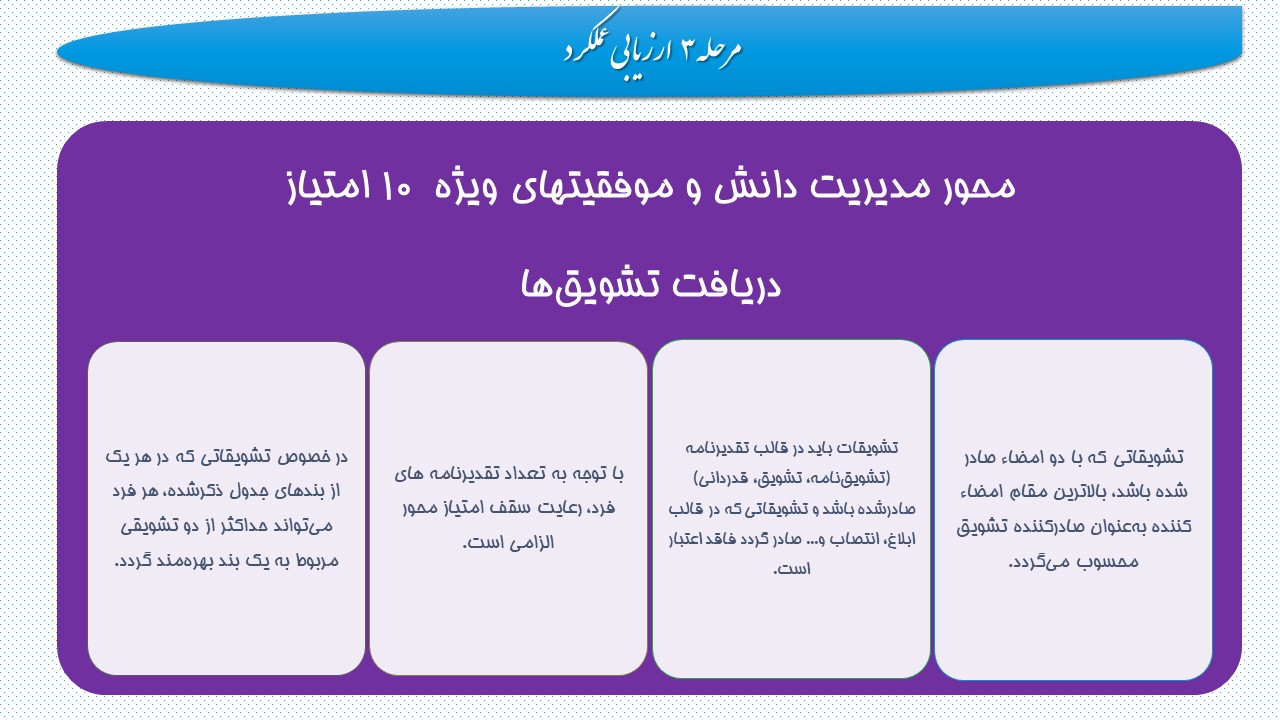 مرحله ۳ ارزیابی عملکرد

محور مدیریت دانش و موفقیتهای ویژه ۱۰ امتیاز

دریافت تشویق‌ها

تشویقاتی که با دو امضاء صادر شده باشد، بالاترین مقام امضاء کننده به‌عنوان صادرکننده تشویق محسوب می‌گردد.

تشویقات باید در قالب تقدیرنامه (تشویق‌نامه، تشویق، قدردانی) صادرشده باشد و تشویقاتی که در قالب ابلاغ، انتصاب و... صادر گردد فاقد اعتبار است.

با توجه به تعداد تقدیرنامه های فرد، رعایت سقف امتیاز محور الزامی است.

در خصوص تشویقاتی که در هر یک از بندهای جدول ذکرشده، هر فرد می‌تواند حداکثر از دو تشویقی مربوط به یک بند بهره‌مند گردد.